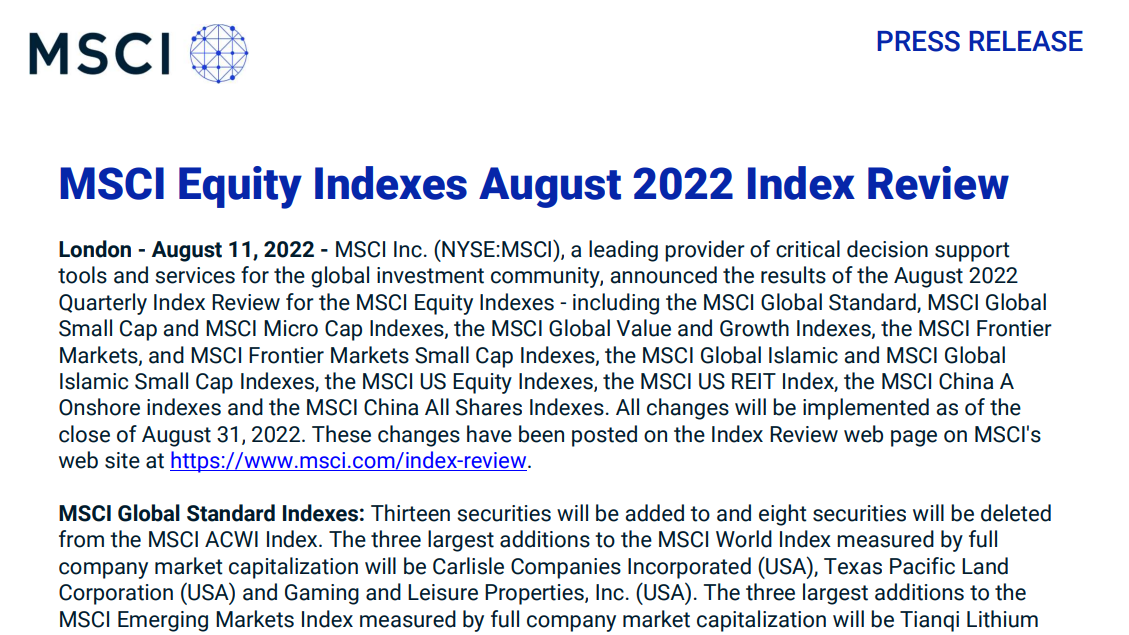 MSCI

PRESS RELEASE

MSCI Equity Indexes August 2022 Index Review

London - August 11, 2022 - MSCI Inc. (NYSE:MSCI), a leading provider of critical decision support tools and services for the global investment community, announced the results of the August 2022 Quarterly Index Review for the MSCI Equity Indexes - including the MSCI Global Standard, MSCI Global Small Cap and MSCI Micro Cap Indexes, the MSCI Global Value and Growth Indexes, the MSCI Frontier Markets, and MSCI Frontier Markets Small Cap Indexes, the MSCI Global Islamic and MSCI Global Islamic Small Cap Indexes, the MSCI US Equity Indexes, the MSCI US REIT Index, the MSCI China A Onshore indexes and the MSCI China All Shares Indexes. All changes will be implemented as of the close of August 31, 2022. These changes have been posted on the Index Review web page on MSCI's web site at https://www.msci.com/index-review.

MSCI Global Standard Indexes: Thirteen securities will be added to and eight securities will be deleted from the MSCI ACWI Index. The three largest additions to the MSCI World Index measured by full company market capitalization will be Carlisle Companies Incorporated (USA), Texas Pacific Land Corporation (USA) and Gaming and Leisure Properties, Inc. (USA). The three largest additions to the MSCI Emerging Markets Index measured by full company market capitalization will be Tianqi Lithium